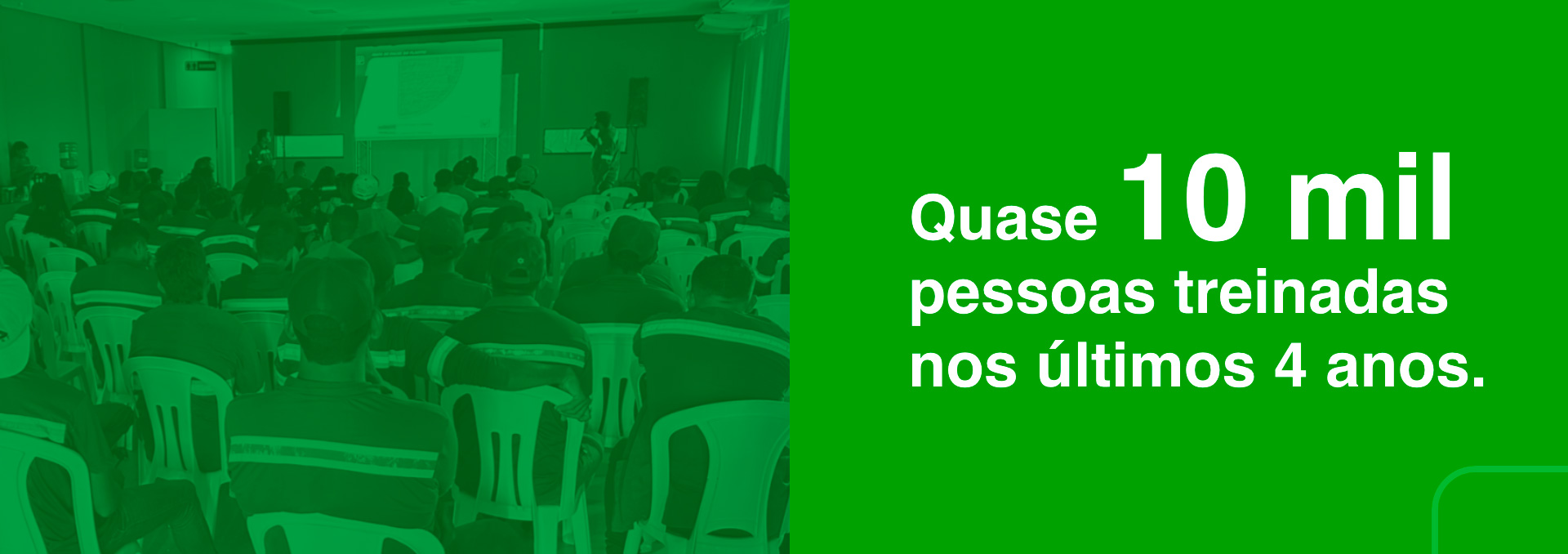 Quase 10 mil pessoas treinadas nos últimos 4 anos.